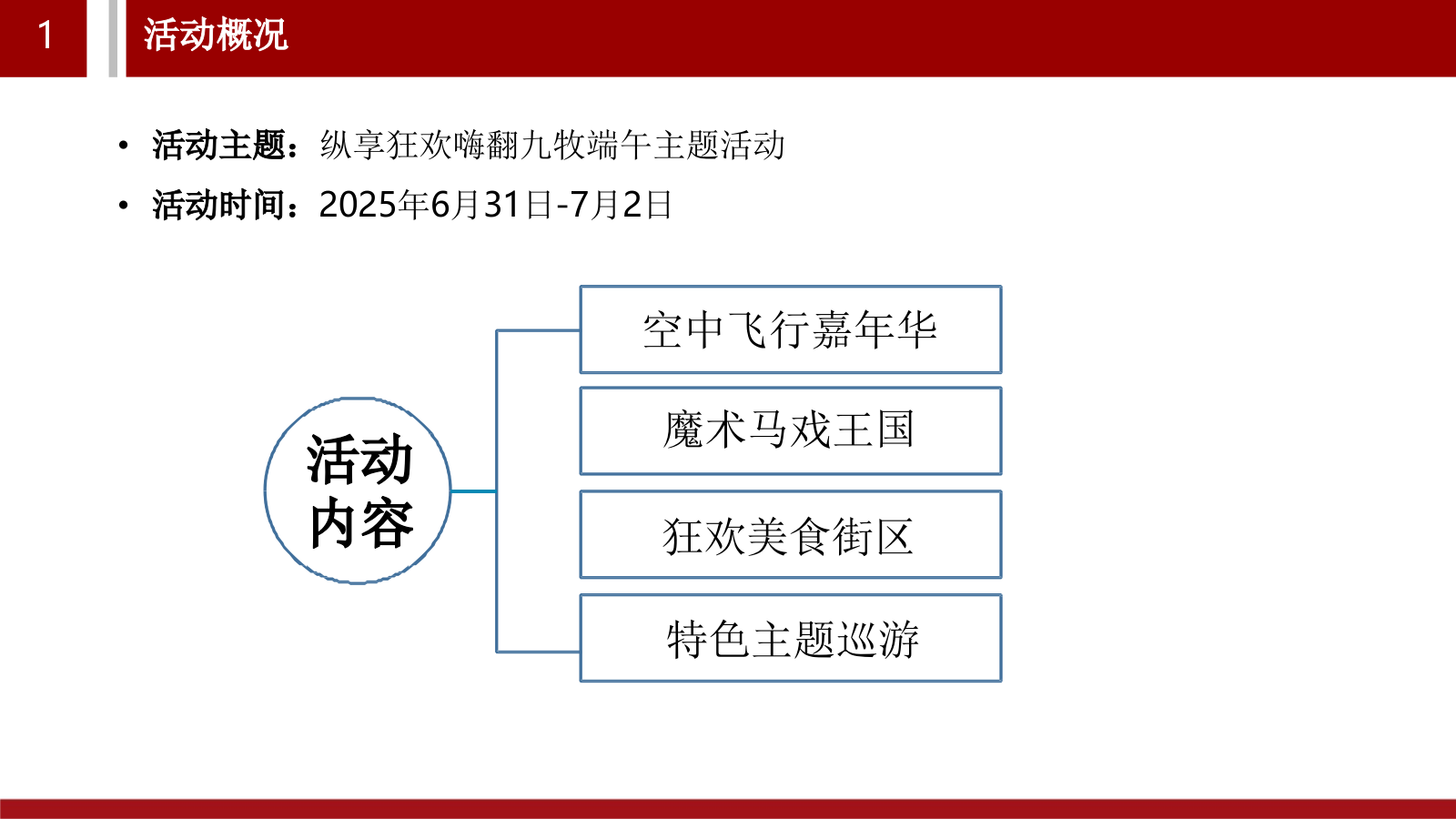 1 活动概况

• 活动主题：纵享狂欢嗨翻九牧端午主题活动
• 活动时间：2025年6月31日-7月2日

活动内容

空中飞行嘉年华

魔术马戏王国

狂欢美食街区

特色主题巡游